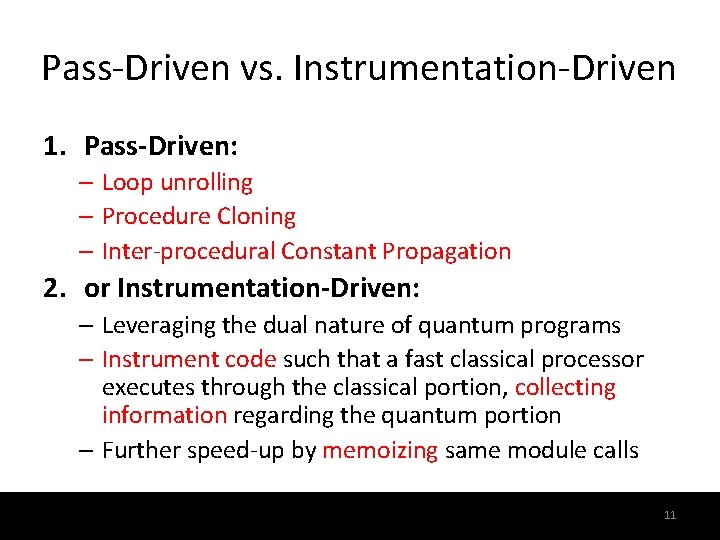 Pass-Driven vs. Instrumentation-Driven

1. Pass-Driven:
– Loop unrolling
– Procedure Cloning
– Inter-procedural Constant Propagation

2. or Instrumentation-Driven:
– Leveraging the dual nature of quantum programs
– Instrument code such that a fast classical processor executes through the classical portion, collecting information regarding the quantum portion
– Further speed-up by memoizing same module calls

11